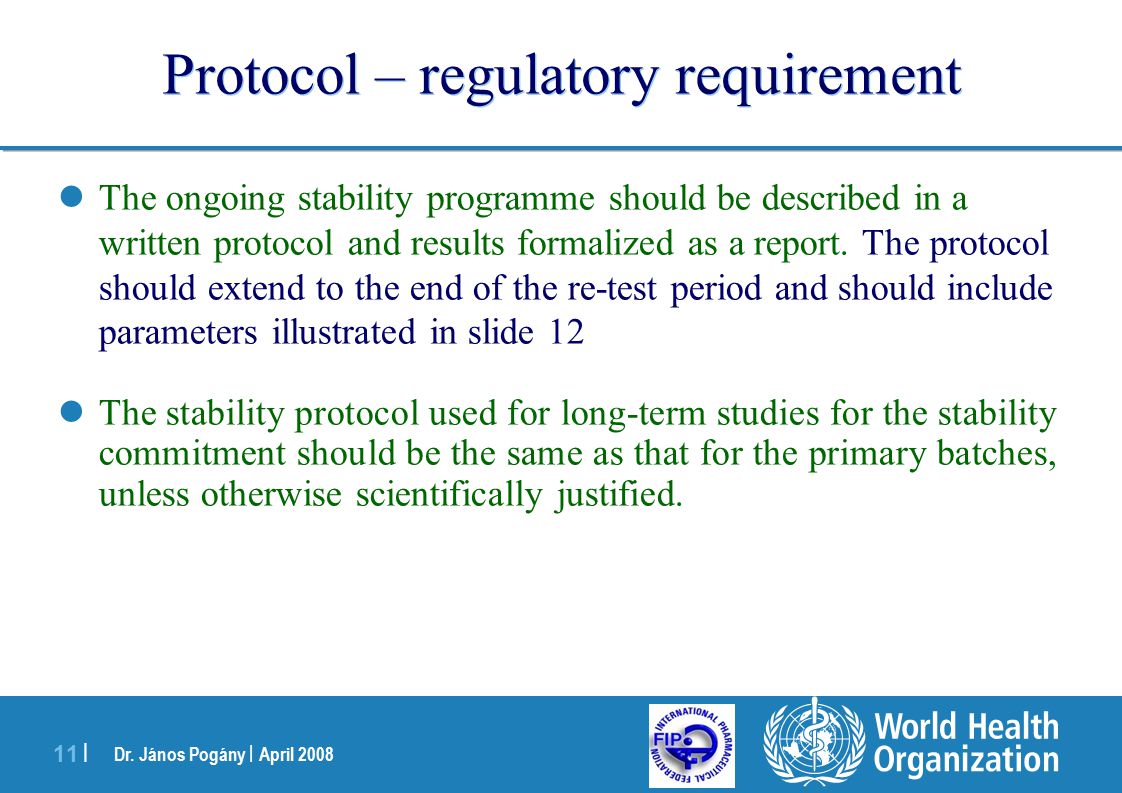 Protocol – regulatory requirement

The ongoing stability programme should be described in a written protocol and results formalized as a report. The protocol should extend to the end of the re-test period and should include parameters illustrated in slide 12

The stability protocol used for long-term studies for the stability commitment should be the same as that for the primary batches, unless otherwise scientifically justified.

11 | Dr. János Pogány | April 2008

INTERNATIONAL PHARMACEUTICAL FEDERATION FIP

World Health Organization